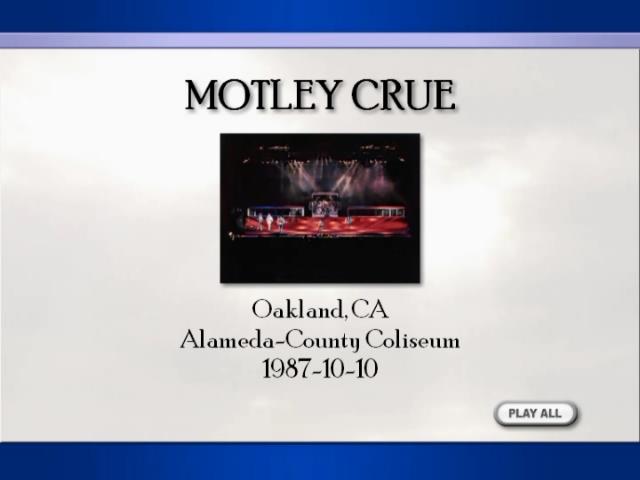 MOTLEY CRUE

Oakland, CA
Alameda-County Coliseum
1987-10-10

PLAY ALL